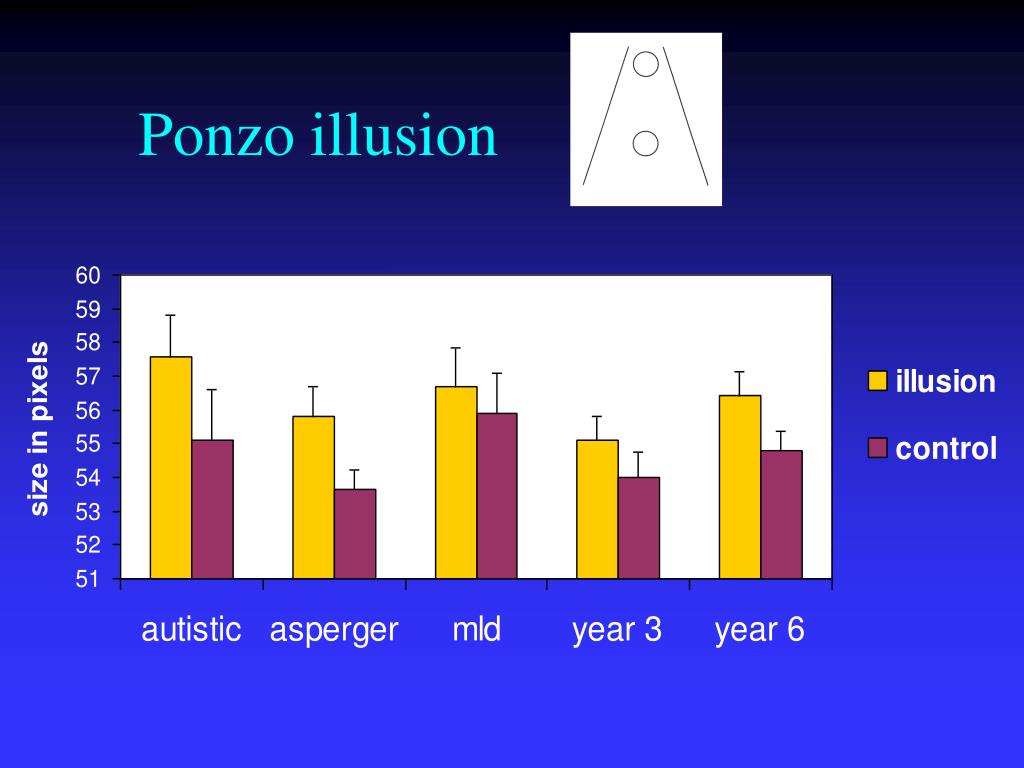 Ponzo illusion

size in pixels

60
59
58
57
56
55
54
53
52
51

autistic asperger mld year 3 year 6

illusion
control